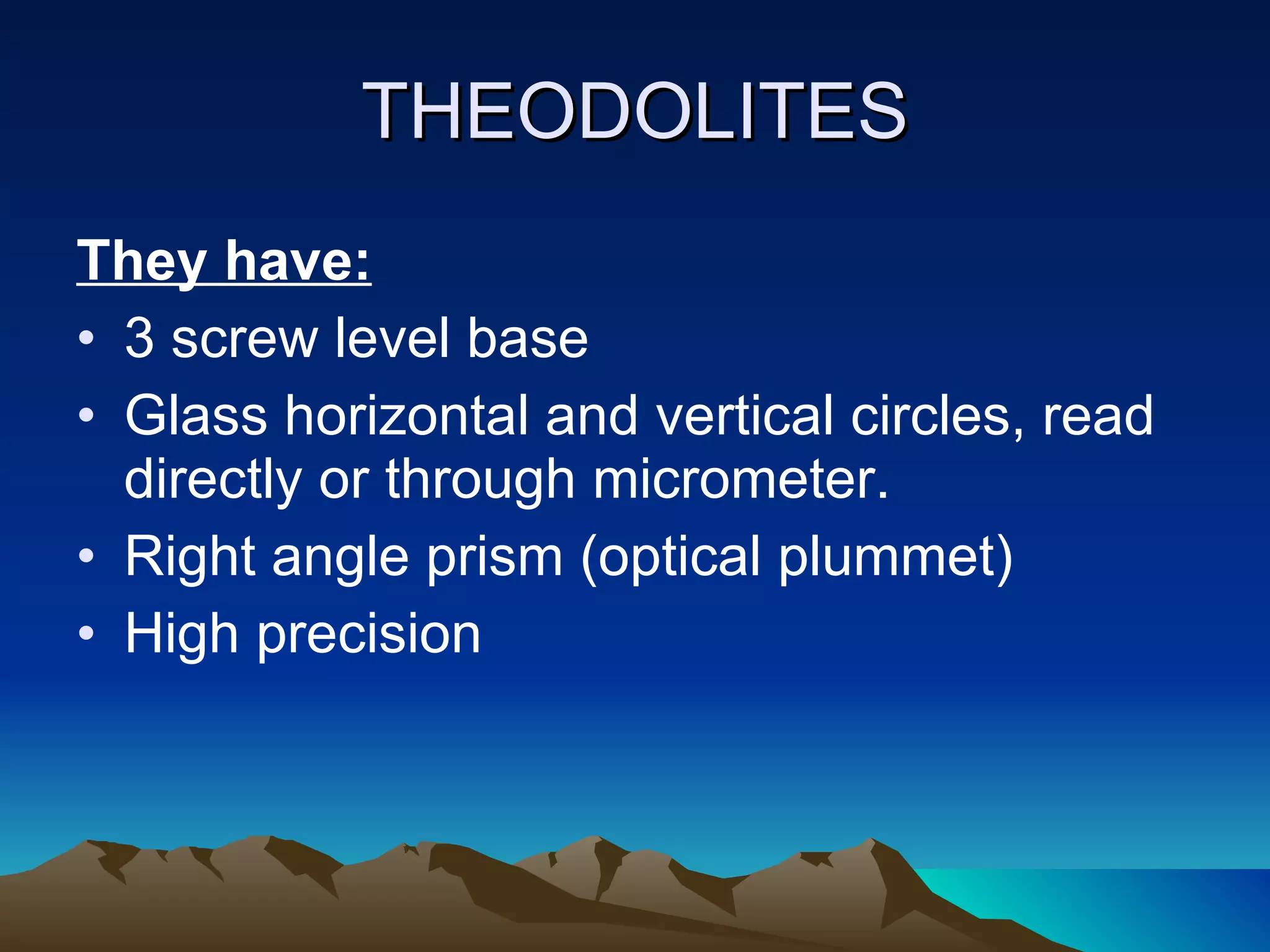 THEODOLITES

They have:

• 3 screw level base
• Glass horizontal and vertical circles, read directly or through micrometer.
• Right angle prism (optical plummet)
• High precision